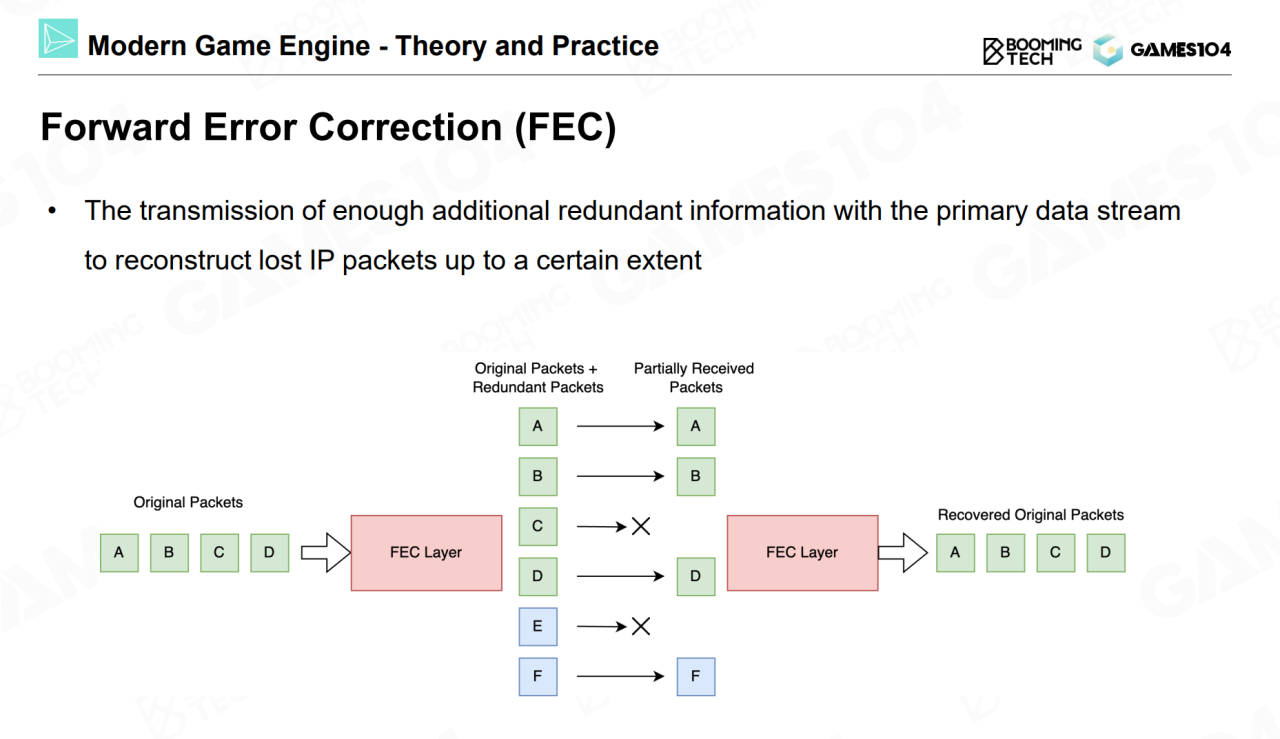 Modern Game Engine - Theory and Practice

BOOMING TECH GAMES104

Forward Error Correction (FEC)

• The transmission of enough additional redundant information with the primary data stream to reconstruct lost IP packets up to a certain extent

Original Packets

A B C D

FEC Layer

Original Packets + Redundant Packets

A
B
C
D
E
F

Partially Received Packets

A
B
D
F

FEC Layer

Recovered Original Packets

A B C D